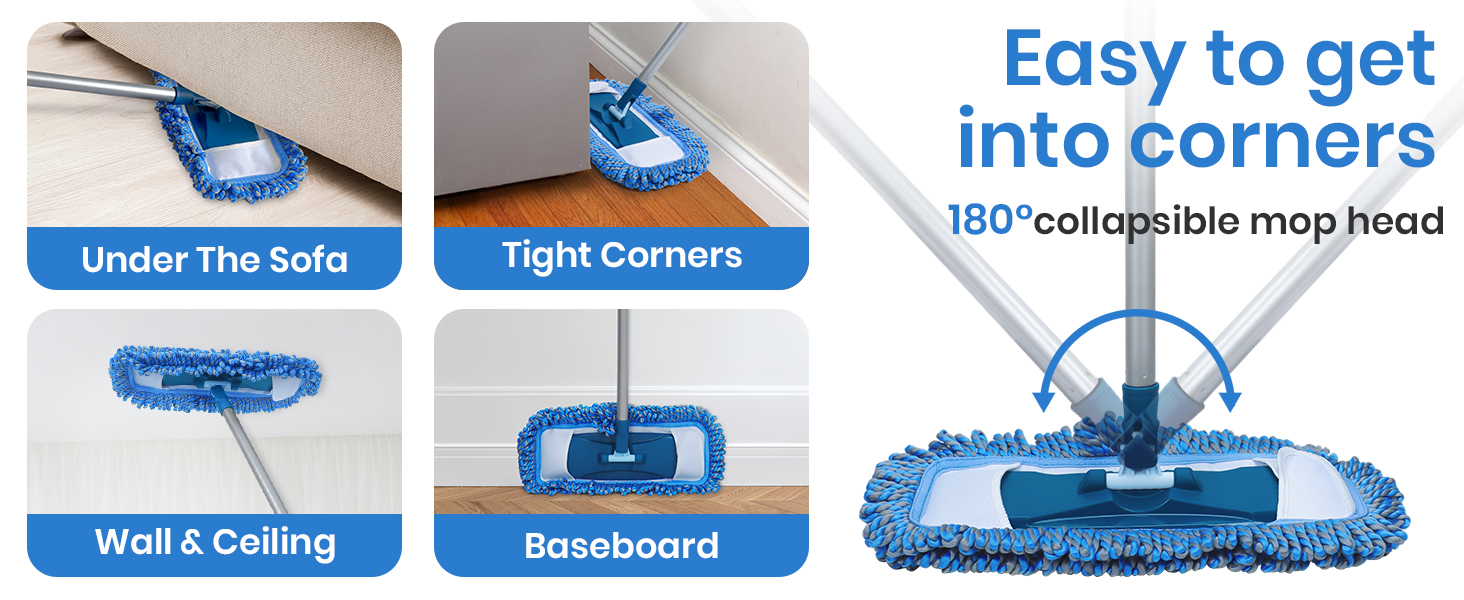 Under The Sofa

Tight Corners

Wall & Ceiling

Baseboard

Easy to get into corners

180°collapsible mop head